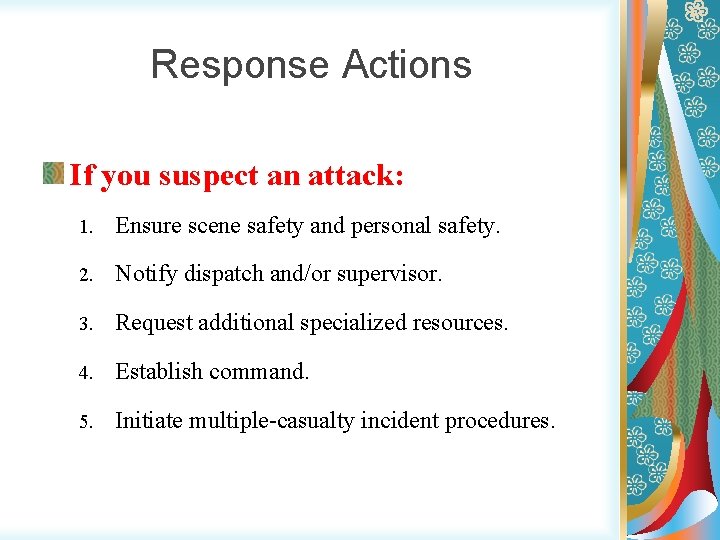 Response Actions

If you suspect an attack:

1. Ensure scene safety and personal safety.

2. Notify dispatch and/or supervisor.

3. Request additional specialized resources.

4. Establish command.

5. Initiate multiple-casualty incident procedures.